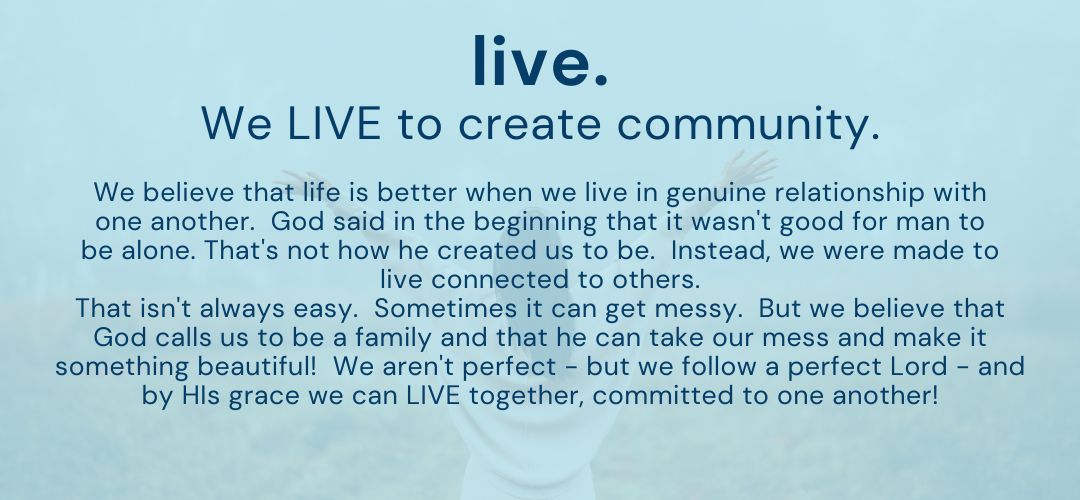 live.
We LIVE to create community.

We believe that life is better when we live in genuine relationship with one another. God said in the beginning that it wasn't good for man to be alone. That's not how he created us to be. Instead, we were made to live connected to others.
That isn't always easy. Sometimes it can get messy. But we believe that God calls us to be a family and that he can take our mess and make it something beautiful! We aren't perfect - but we follow a perfect Lord - and by HIs grace we can LIVE together, committed to one another!